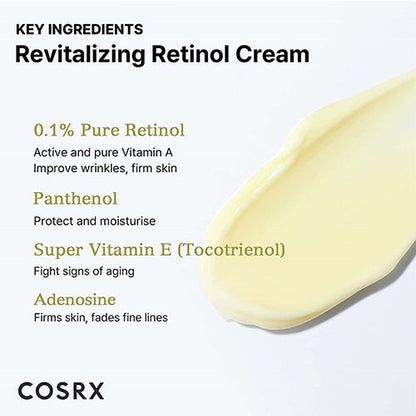 KEY INGREDIENTS
Revitalizing Retinol Cream

0.1% Pure Retinol
Active and pure Vitamin A
Improve wrinkles, firm skin

Panthenol
Protect and moisturise

Super Vitamin E (Tocotrienol)
Fight signs of aging

Adenosine
Firms skin, fades fine lines

COSRX